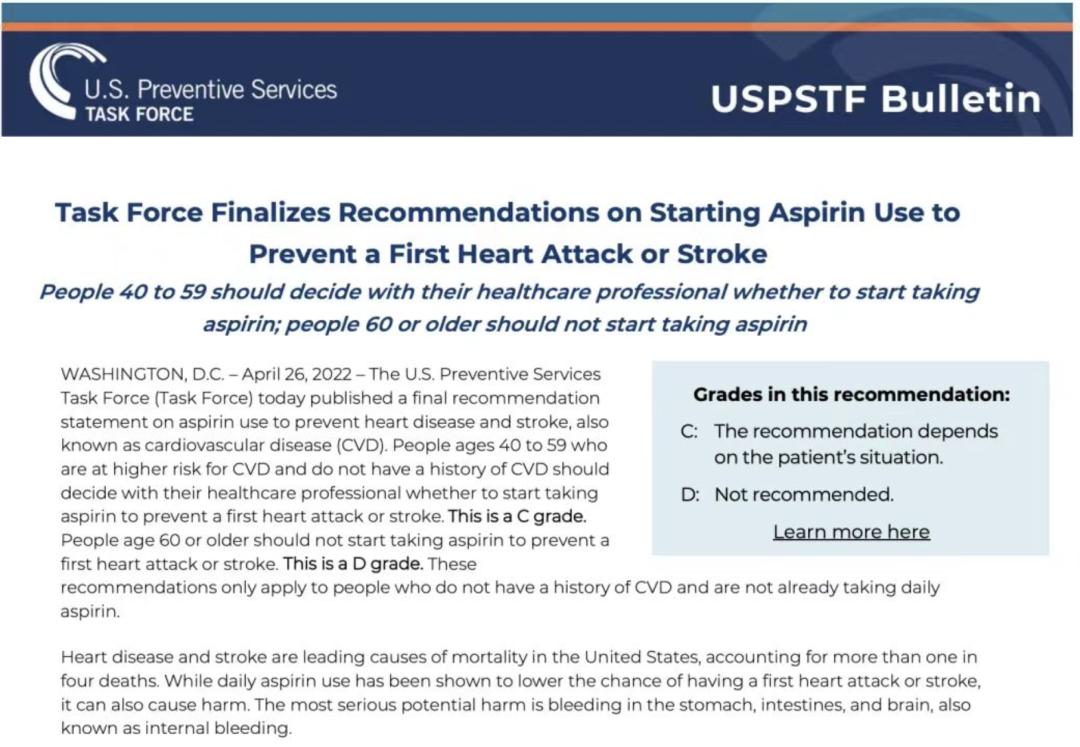 U.S. Preventive Services
TASK FORCE

USPSTF Bulletin

Task Force Finalizes Recommendations on Starting Aspirin Use to Prevent a First Heart Attack or Stroke

People 40 to 59 should decide with their healthcare professional whether to start taking aspirin; people 60 or older should not start taking aspirin

WASHINGTON, D.C. – April 26, 2022 – The U.S. Preventive Services Task Force (Task Force) today published a final recommendation statement on aspirin use to prevent heart disease and stroke, also known as cardiovascular disease (CVD). People ages 40 to 59 who are at higher risk for CVD and do not have a history of CVD should decide with their healthcare professional whether to start taking aspirin to prevent a first heart attack or stroke. This is a C grade. People age 60 or older should not start taking aspirin to prevent a first heart attack or stroke. This is a D grade. These recommendations only apply to people who do not have a history of CVD and are not already taking daily aspirin.

Grades in this recommendation:
C: The recommendation depends on the patient's situation.
D: Not recommended.
Learn more here

Heart disease and stroke are leading causes of mortality in the United States, accounting for more than one in four deaths. While daily aspirin use has been shown to lower the chance of having a first heart attack or stroke, it can also cause harm. The most serious potential harm is bleeding in the stomach, intestines, and brain, also known as internal bleeding.